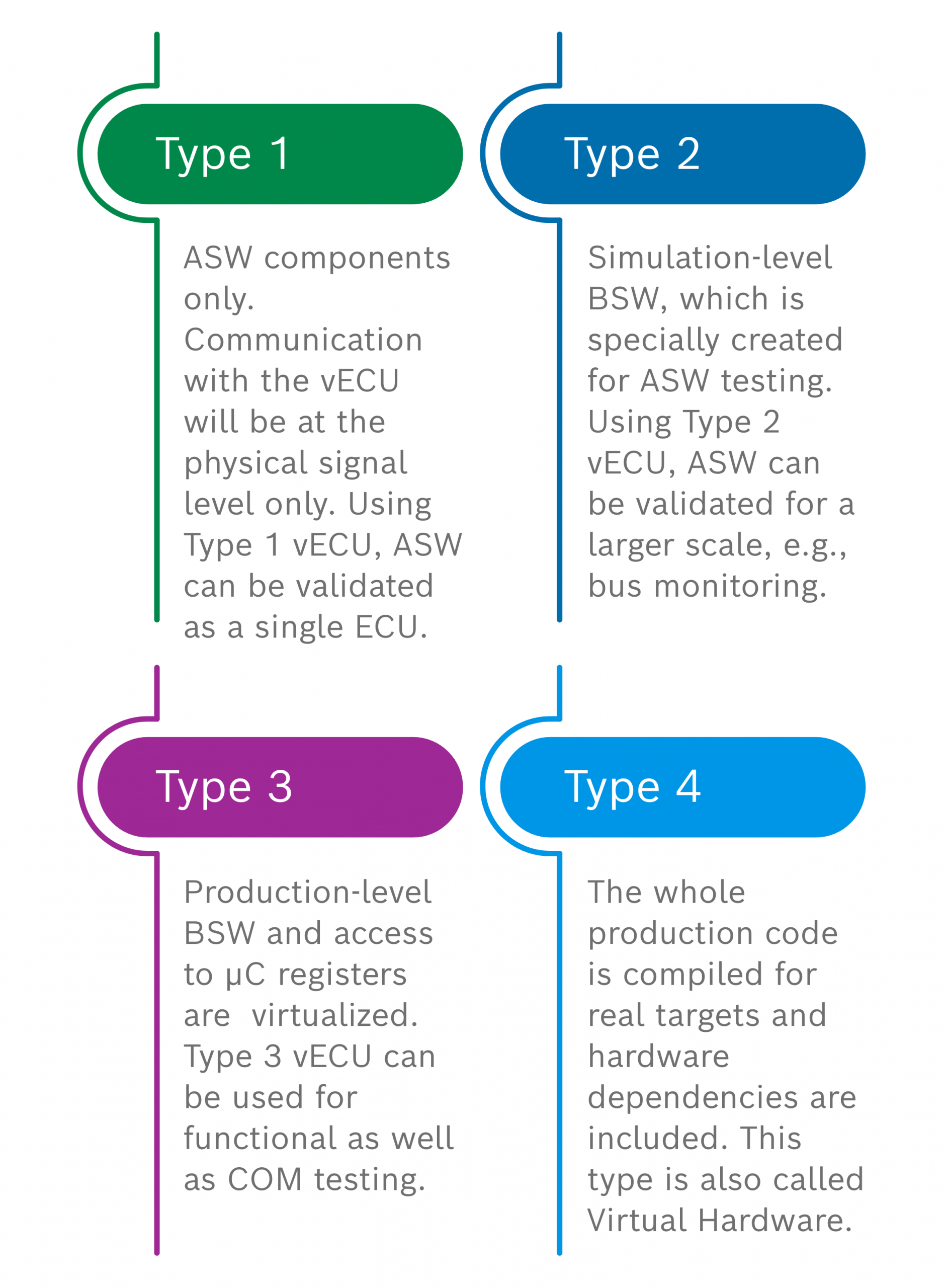 Type 1

ASW components only. Communication with the vECU will be at the physical signal level only. Using Type 1 vECU, ASW can be validated as a single ECU.

Type 2

Simulation-level BSW, which is specially created for ASW testing. Using Type 2 vECU, ASW can be validated for a larger scale, e.g., bus monitoring.

Type 3

Production-level BSW and access to µC registers are  virtualized. Type 3 vECU can be used for functional as well as COM testing.

Type 4

The whole production code is compiled for real targets and hardware dependencies are included. This type is also called Virtual Hardware.